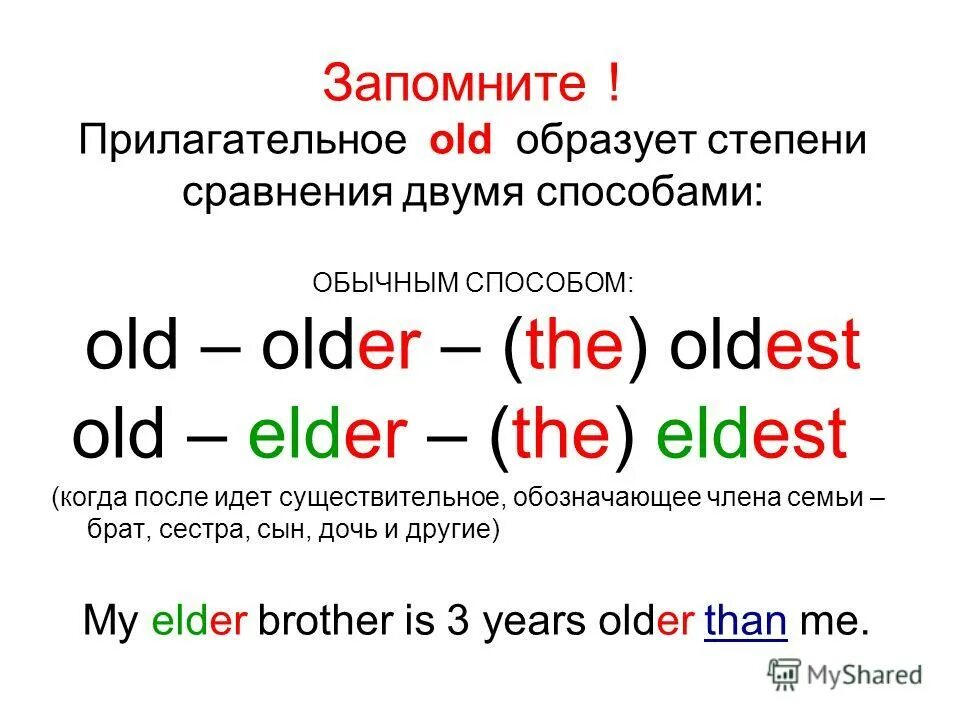 Запомните !
Прилагательное old образует степени сравнения двумя способами:

ОБЫЧНЫМ СПОСОБОМ:
old – older – (the) oldest
old – elder – (the) eldest
(когда после идет существительное, обозначающее члена семьи – брат, сестра, сын, дочь и другие)

My elder brother is 3 years older than me.

MyShared